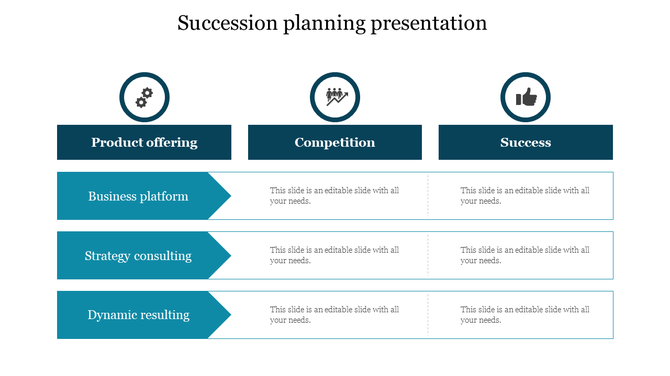 Succession planning presentation

| Product offering | Competition | Success |
|---|---|---|
| Business platform | This slide is an editable slide with all your needs. | This slide is an editable slide with all your needs. |
| Strategy consulting | This slide is an editable slide with all your needs. | This slide is an editable slide with all your needs. |
| Dynamic resulting | This slide is an editable slide with all your needs. | This slide is an editable slide with all your needs. |